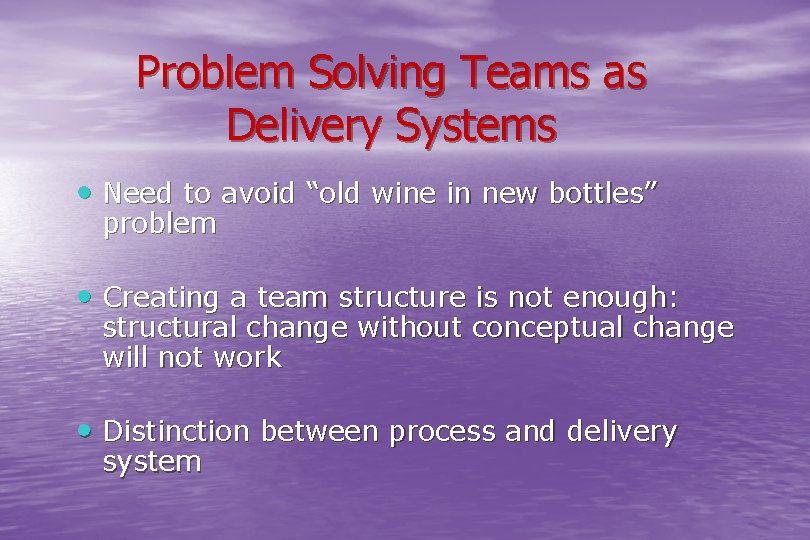 Problem Solving Teams as Delivery Systems

• Need to avoid “old wine in new bottles” problem

• Creating a team structure is not enough: structural change without conceptual change will not work

• Distinction between process and delivery system